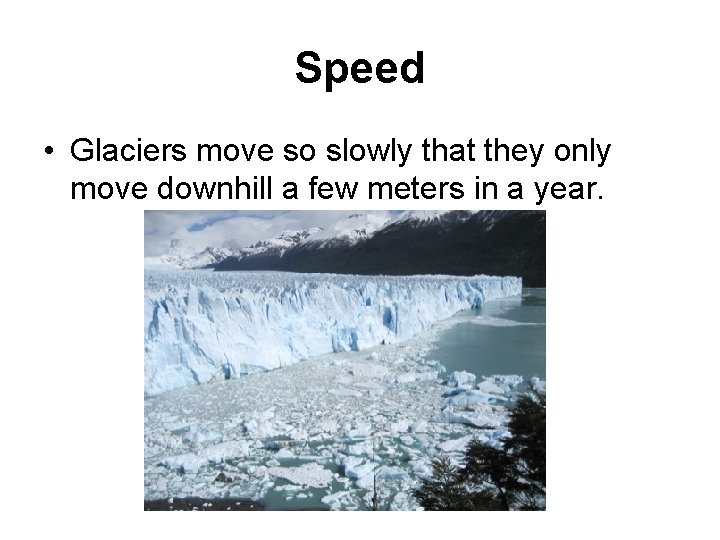 Speed

• Glaciers move so slowly that they only move downhill a few meters in a year.